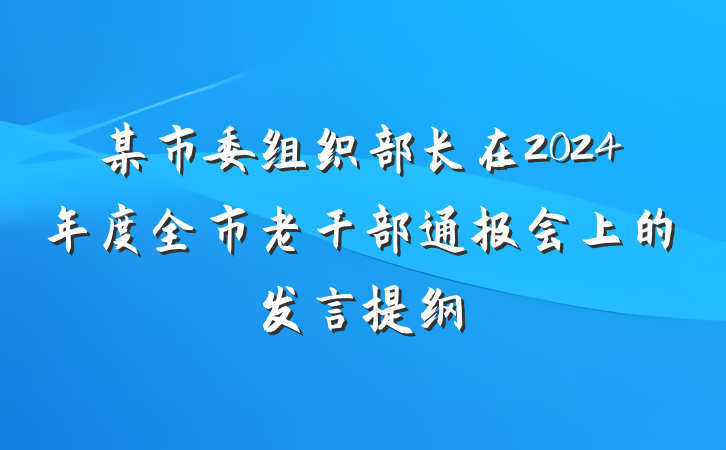 某市委组织部长在2024年度全市老干部通报会上的发言提纲